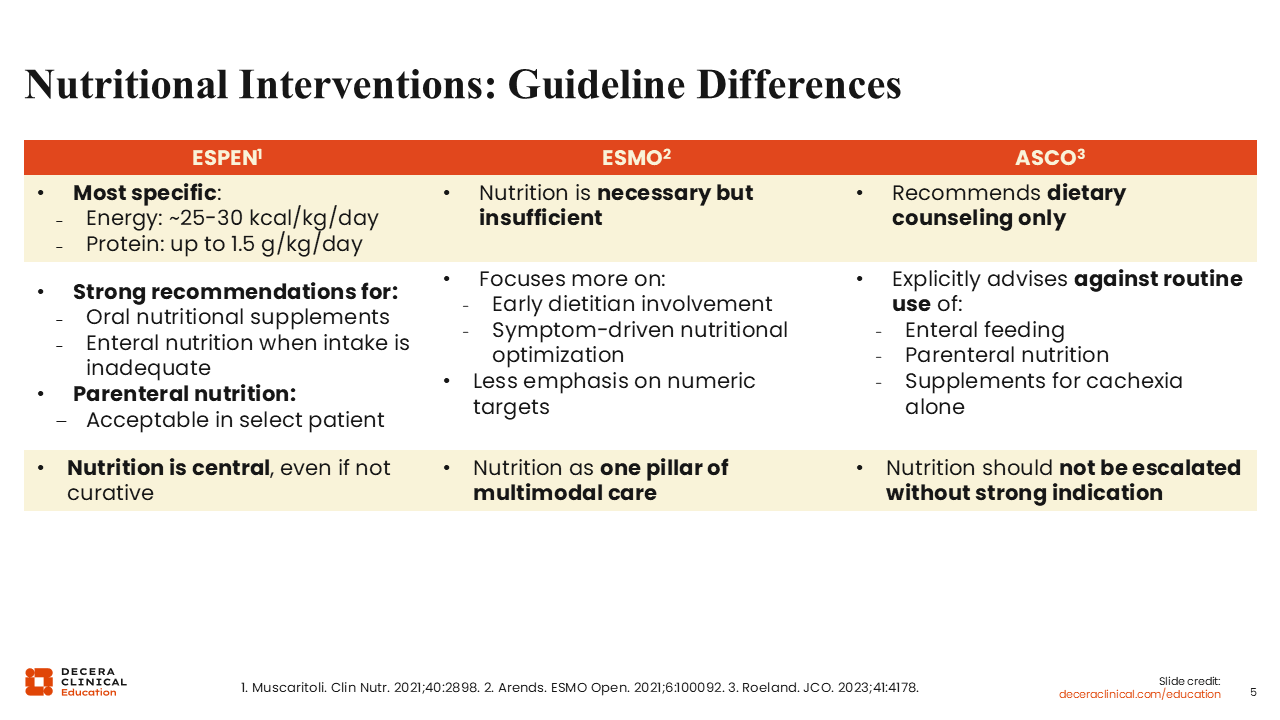 Nutritional Interventions: Guideline Differences

| ESPEN$^1$ | ESMO$^2$ | ASCO$^3$ |
|---|---|---|
| • **Most specific**: - Energy: ~25-30 kcal/kg/day - Protein: up to 1.5 g/kg/day | • Nutrition is **necessary but insufficient** | • Recommends **dietary counseling only** |
| • **Strong recommendations for:** - Oral nutritional supplements - Enteral nutrition when intake is inadequate • **Parenteral nutrition:** – Acceptable in select patient | • Focuses more on: - Early dietitian involvement - Symptom-driven nutritional optimization • Less emphasis on numeric targets | • Explicitly advises **against routine use** of: - Enteral feeding - Parenteral nutrition - Supplements for cachexia alone |
| • **Nutrition is central**, even if not curative | • Nutrition as **one pillar of multimodal care** | • Nutrition should **not be escalated without strong indication** |

DECERA CLINICAL Education

1. Muscaritoli. Clin Nutr. 2021;40:2898. 2. Arends. ESMO Open. 2021;6:100092. 3. Roeland. JCO. 2023;41:4178.

Slide credit: deceraclinical.com/education

5